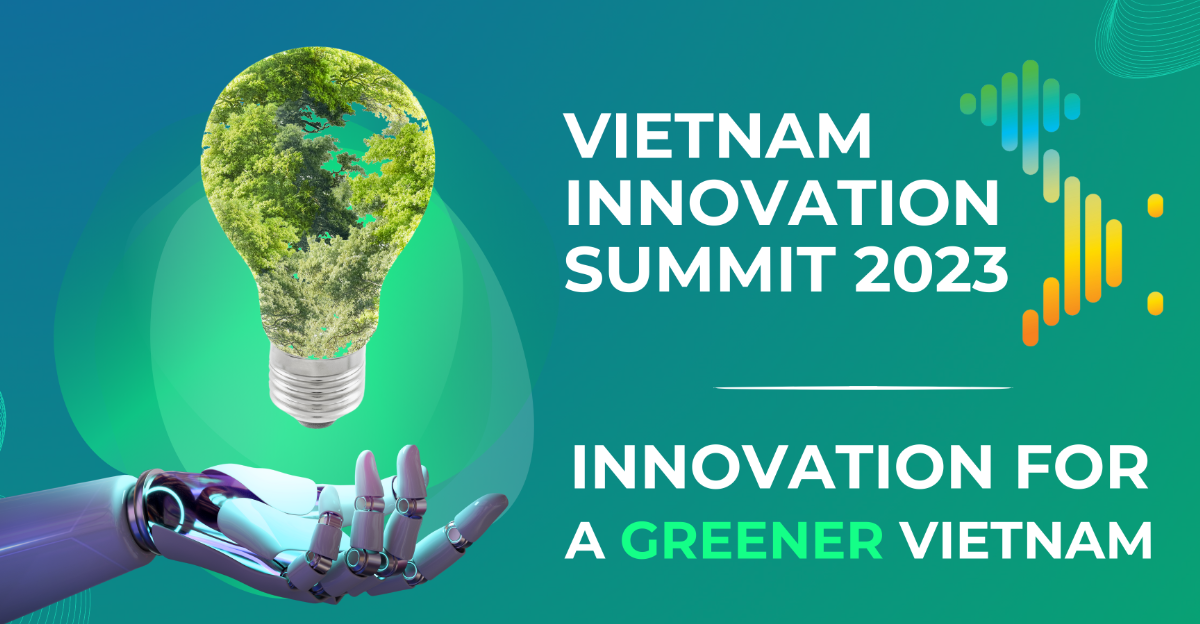 VIETNAM INNOVATION SUMMIT 2023

INNOVATION FOR A GREENER VIETNAM